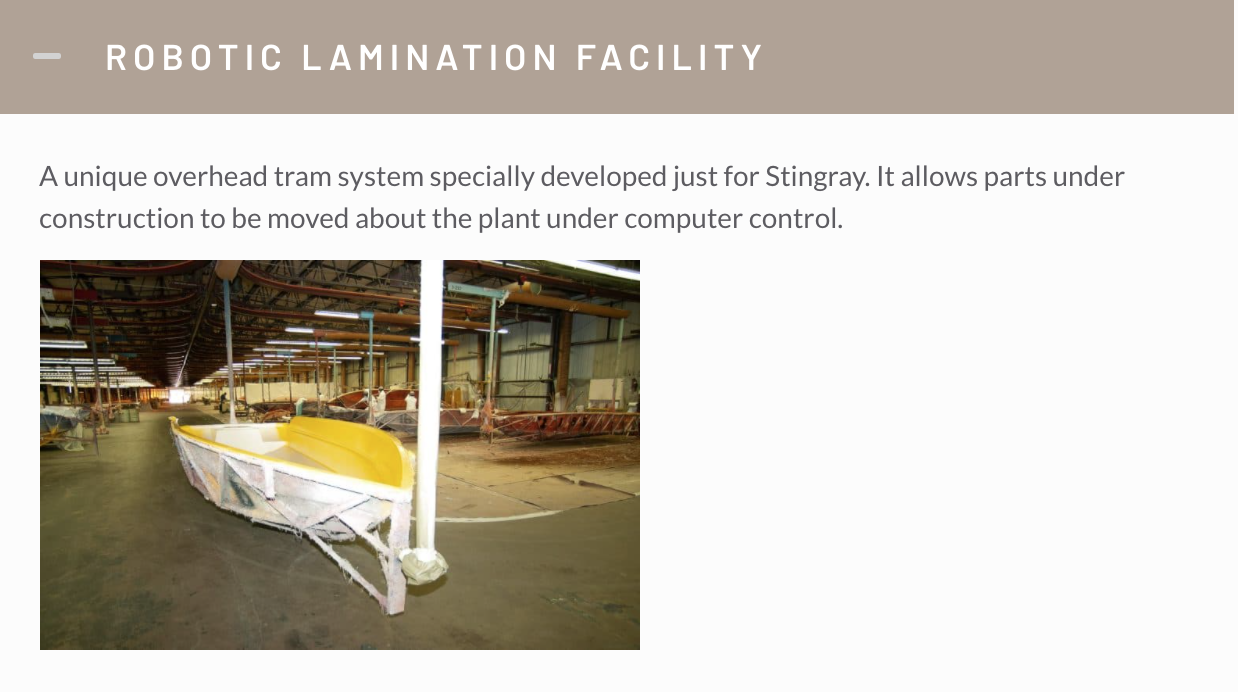 ROBOTIC LAMINATION FACILITY

A unique overhead tram system specially developed just for Stingray. It allows parts under construction to be moved about the plant under computer control.